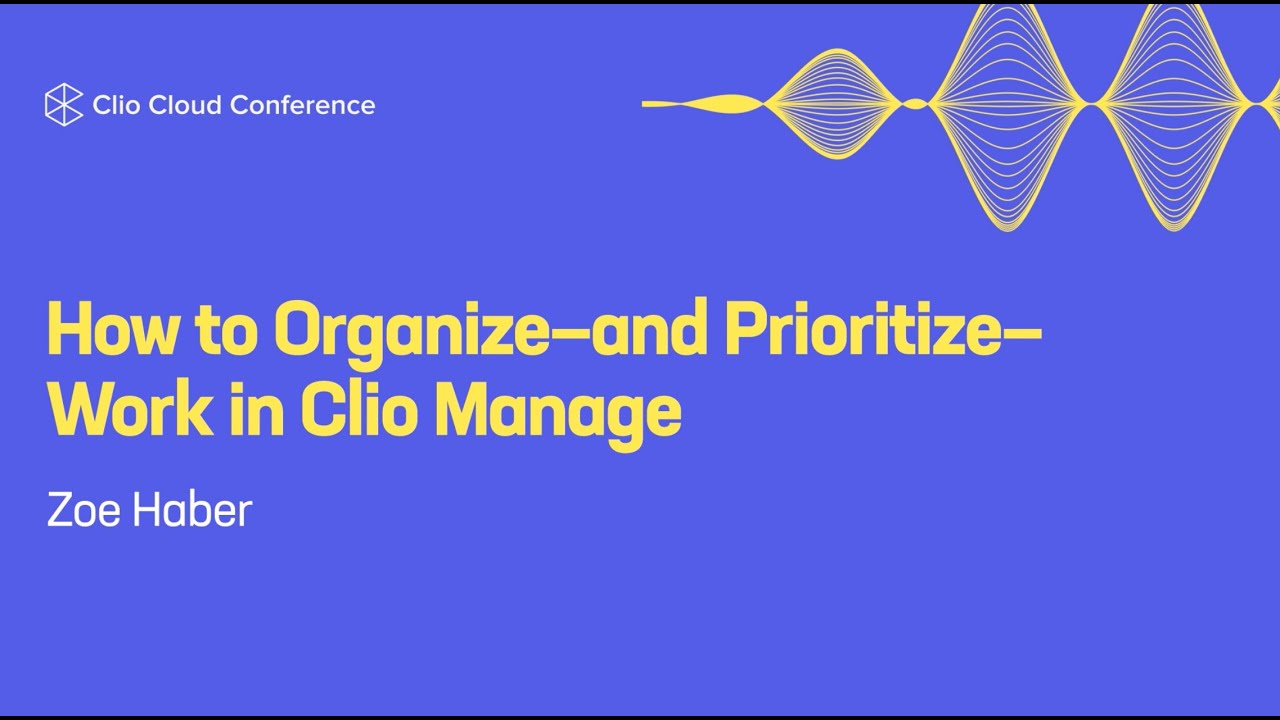 Clio Cloud Conference

How to Organize—and Prioritize—Work in Clio Manage

Zoe Haber